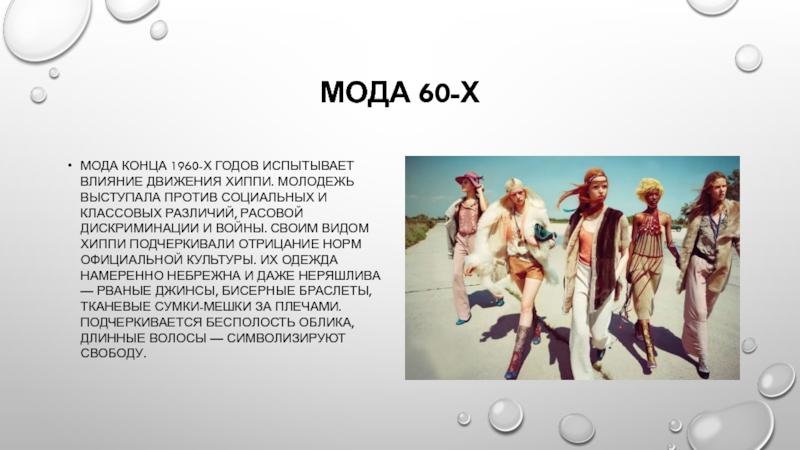 МОДА 60-Х

• МОДА КОНЦА 1960-Х ГОДОВ ИСПЫТЫВАЕТ ВЛИЯНИЕ ДВИЖЕНИЯ ХИППИ. МОЛОДЕЖЬ ВЫСТУПАЛА ПРОТИВ СОЦИАЛЬНЫХ И КЛАССОВЫХ РАЗЛИЧИЙ, РАСОВОЙ ДИСКРИМИНАЦИИ И ВОЙНЫ. СВОИМ ВИДОМ ХИППИ ПОДЧЕРКИВАЛИ ОТРИЦАНИЕ НОРМ ОФИЦИАЛЬНОЙ КУЛЬТУРЫ. ИХ ОДЕЖДА НАМЕРЕННО НЕБРЕЖНА И ДАЖЕ НЕРЯШЛИВА — РВАНЫЕ ДЖИНСЫ, БИСЕРНЫЕ БРАСЛЕТЫ, ТКАНЕВЫЕ СУМКИ-МЕШКИ ЗА ПЛЕЧАМИ. ПОДЧЕРКИВАЕТСЯ БЕСПОЛОСТЬ ОБЛИКА, ДЛИННЫЕ ВОЛОСЫ — СИМВОЛИЗИРУЮТ СВОБОДУ.